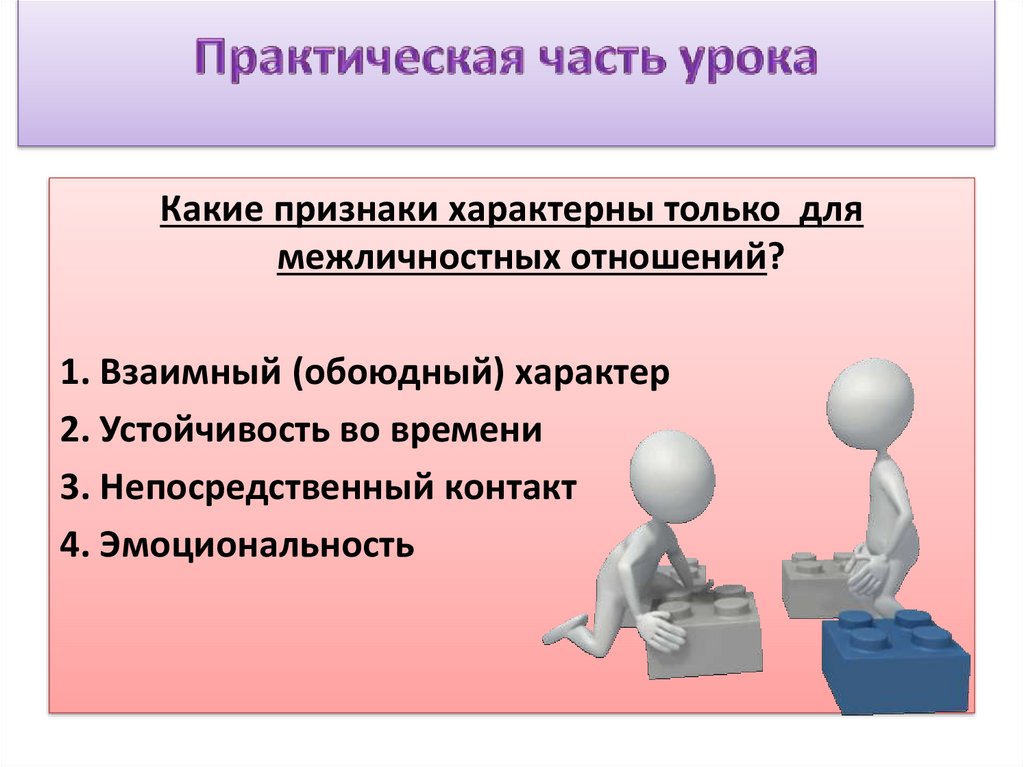 Практическая часть урока

Какие признаки характерны только для межличностных отношений?

1. Взаимный (обоюдный) характер
2. Устойчивость во времени
3. Непосредственный контакт
4. Эмоциональность